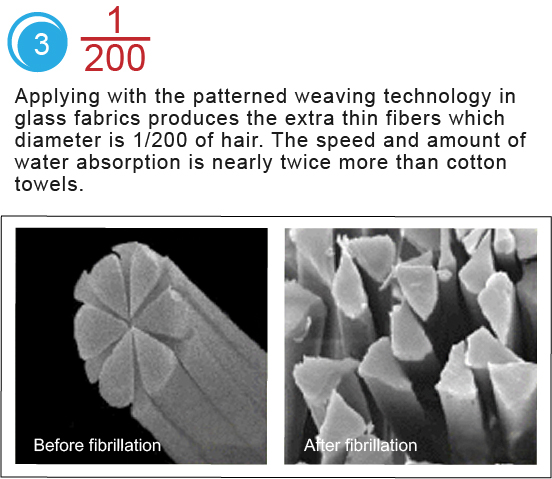 3 $\frac{1}{200}$

Applying with the patterned weaving technology in glass fabrics produces the extra thin fibers which diameter is 1/200 of hair. The speed and amount of water absorption is nearly twice more than cotton towels.

Before fibrillation

After fibrillation